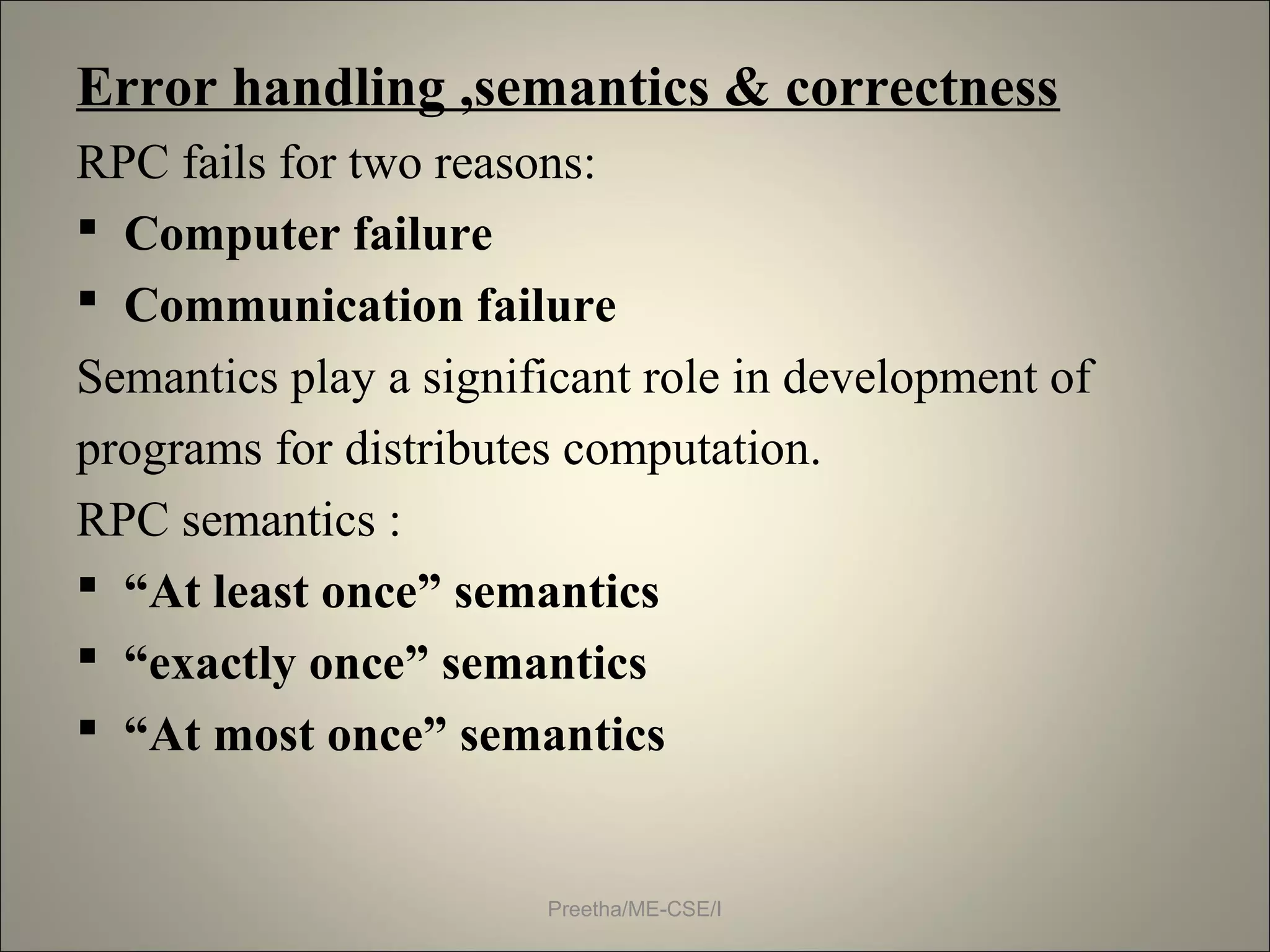 Error handling ,semantics & correctness

RPC fails for two reasons:

▪ Computer failure
▪ Communication failure

Semantics play a significant role in development of programs for distributes computation.

RPC semantics :

▪ “At least once” semantics
▪ “exactly once” semantics
▪ “At most once” semantics

Preetha/ME-CSE/I